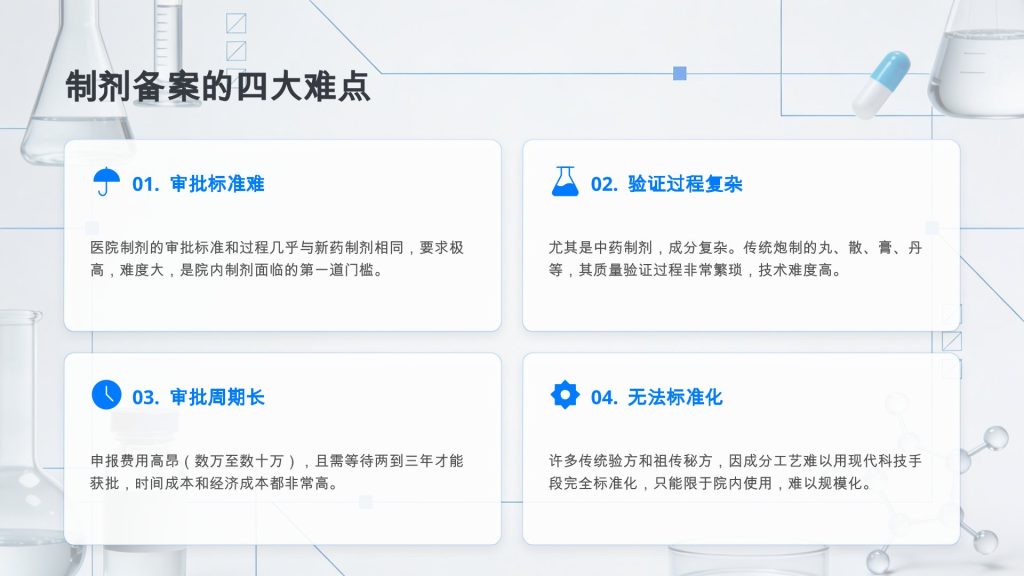 制剂备案的四大难点

01. 审批标准难

医院制剂的审批标准和过程几乎与新药制剂相同，要求极高，难度大，是院内制剂面临的第一道门槛。

02. 验证过程复杂

尤其是中药制剂，成分复杂。传统炮制的丸、散、膏、丹等，其质量验证过程非常繁琐，技术难度高。

03. 审批周期长

申报费用高昂（数万至数十万），且需等待两到三年才能获批，时间成本和经济成本都非常高。

04. 无法标准化

许多传统验方和祖传秘方，因成分工艺难以用现代科技手段完全标准化，只能限于院内使用，难以规模化。